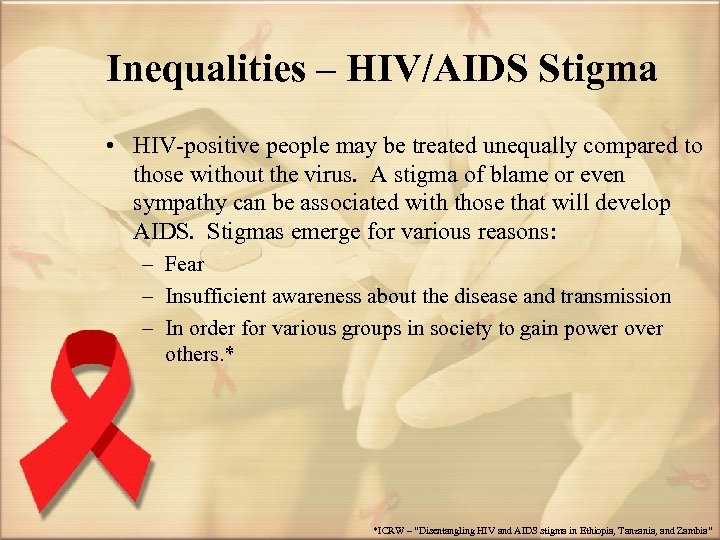 Inequalities – HIV/AIDS Stigma

• HIV-positive people may be treated unequally compared to those without the virus. A stigma of blame or even sympathy can be associated with those that will develop AIDS. Stigmas emerge for various reasons:
– Fear
– Insufficient awareness about the disease and transmission
– In order for various groups in society to gain power over others.*

*ICRW – "Disentangling HIV and AIDS stigma in Ethiopia, Tanzania, and Zambia"